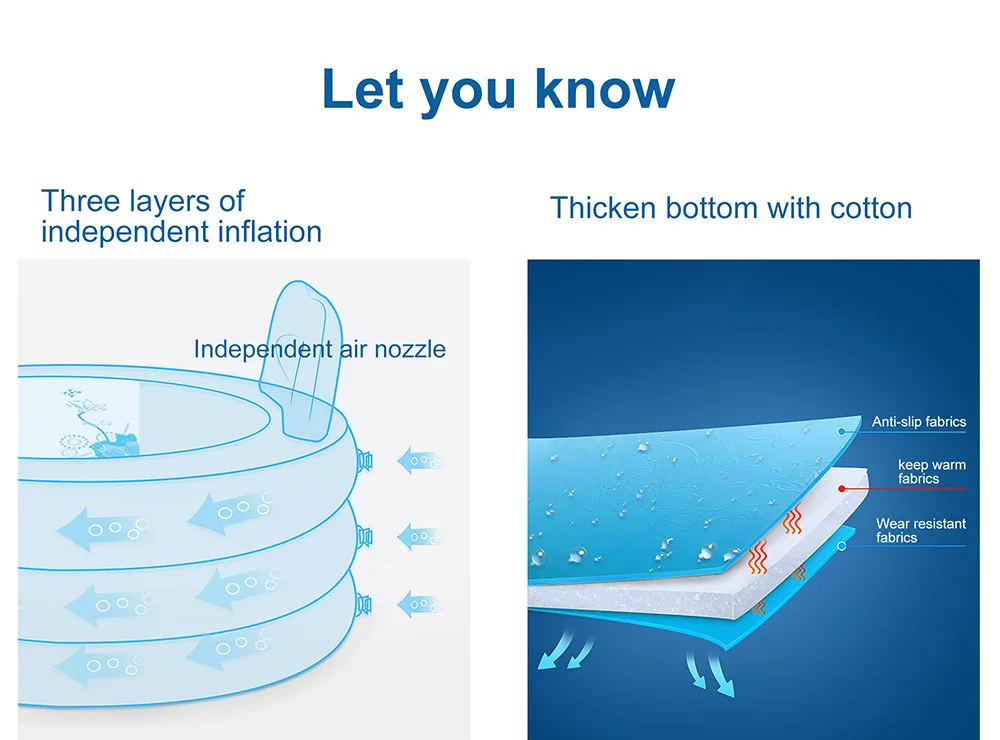 Let you know

Three layers of independent inflation

Independent air nozzle

Thicken bottom with cotton

Anti-slip fabrics

keep warm fabrics

Wear resistant fabrics